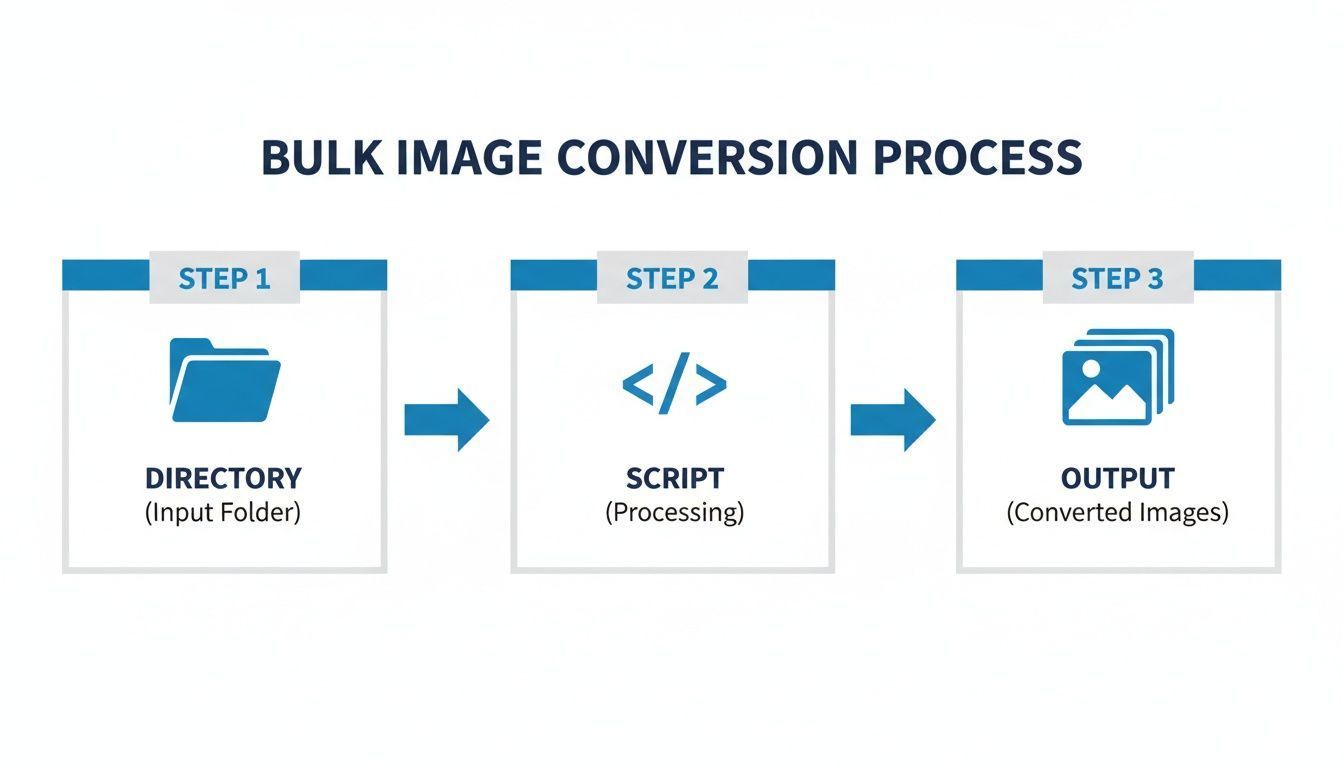 BULK IMAGE CONVERSION PROCESS

STEP 1

DIRECTORY
(Input Folder)

STEP 2

</>

SCRIPT
(Processing)

STEP 3

OUTPUT
(Converted Images)